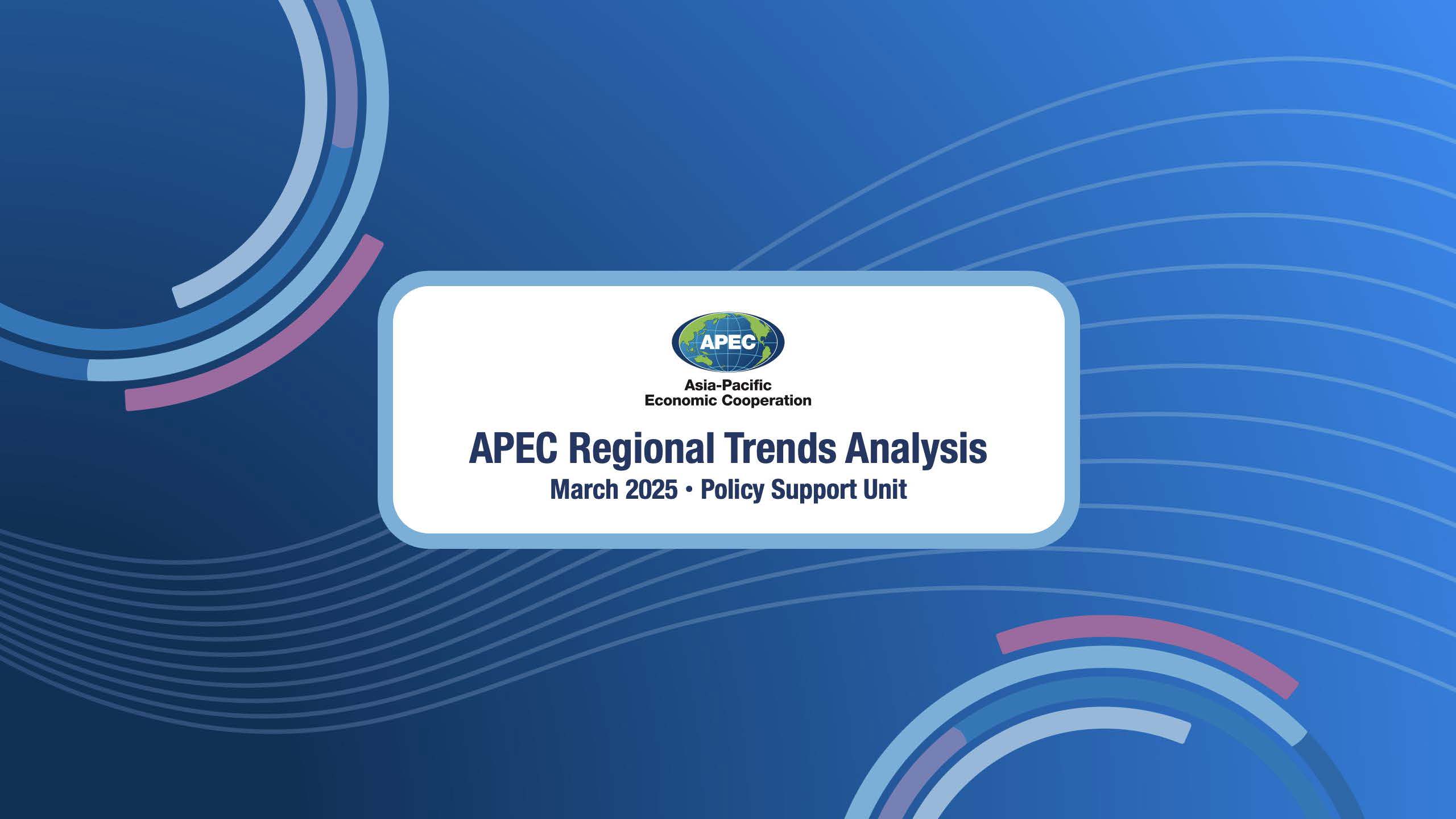 APEC

Asia-Pacific
Economic Cooperation

APEC Regional Trends Analysis

March 2025 • Policy Support Unit